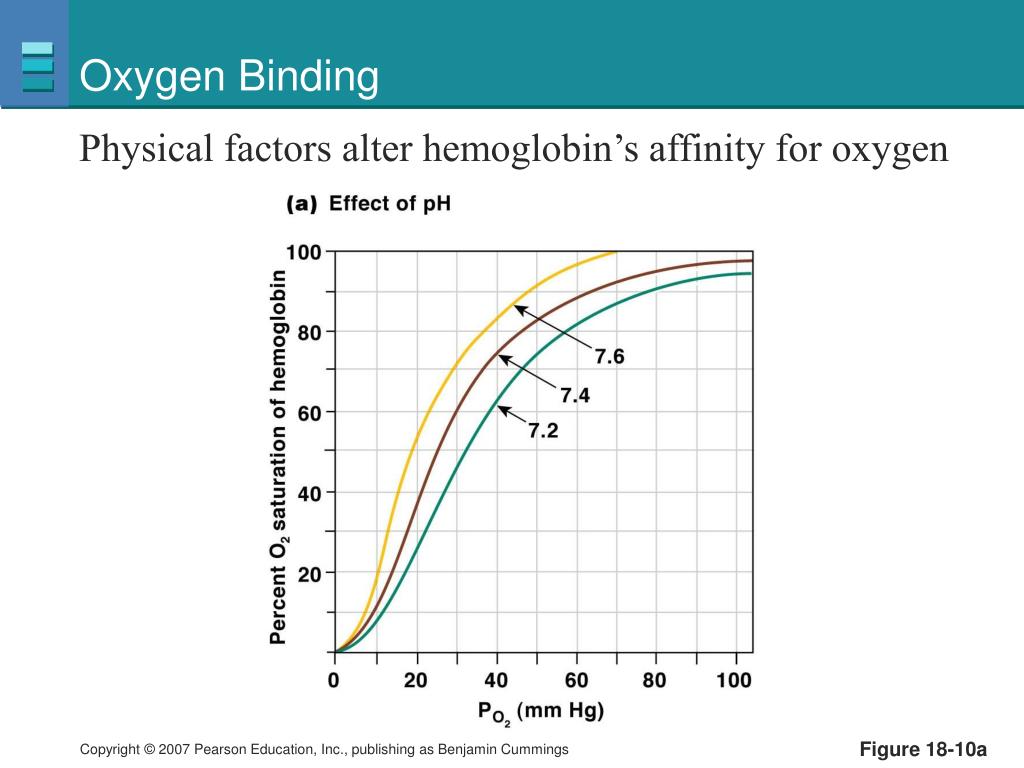 Oxygen Binding

Physical factors alter hemoglobin’s affinity for oxygen

(a) Effect of pH

Percent $O_2$ saturation of hemoglobin

100
80
60
40
20

7.6
7.4
7.2

0 20 40 60 80 100

$P_{O_2}$ (mm Hg)

Copyright © 2007 Pearson Education, Inc., publishing as Benjamin Cummings

Figure 18-10a